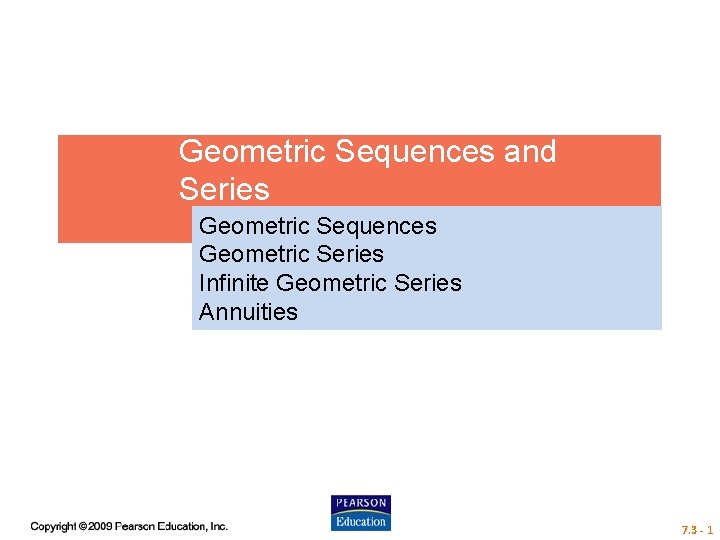 Geometric Sequences and Series

Geometric Sequences
Geometric Series
Infinite Geometric Series
Annuities

Copyright © 2009 Pearson Education, Inc.

PEARSON
Education

7.3 - 1